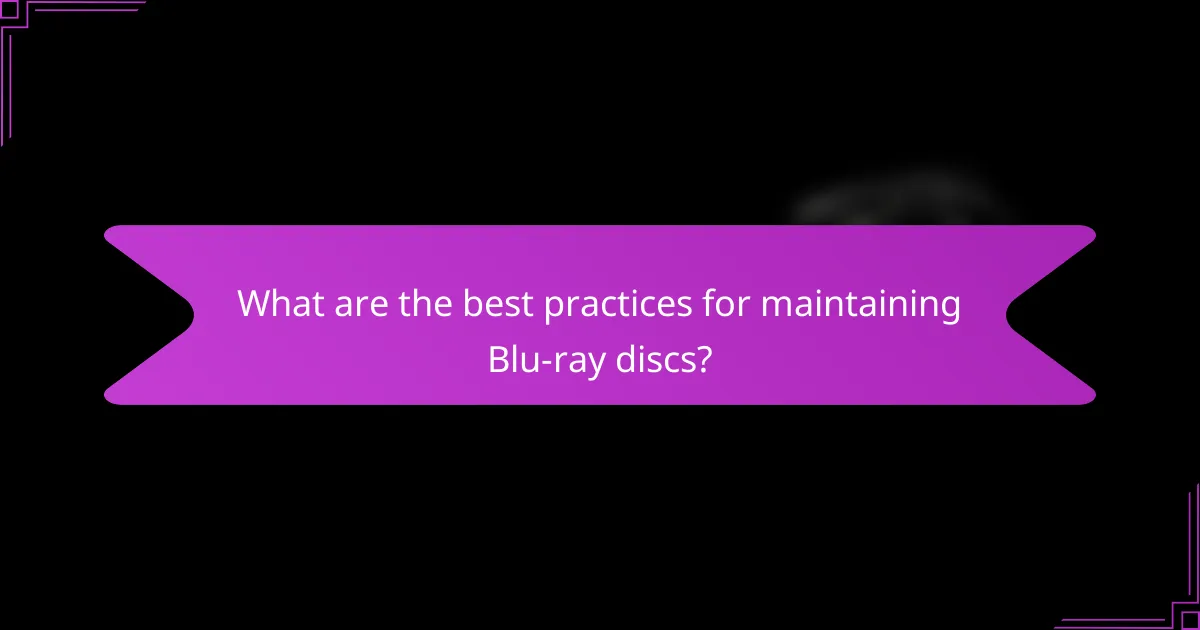 What are the best practices for maintaining Blu-ray discs?